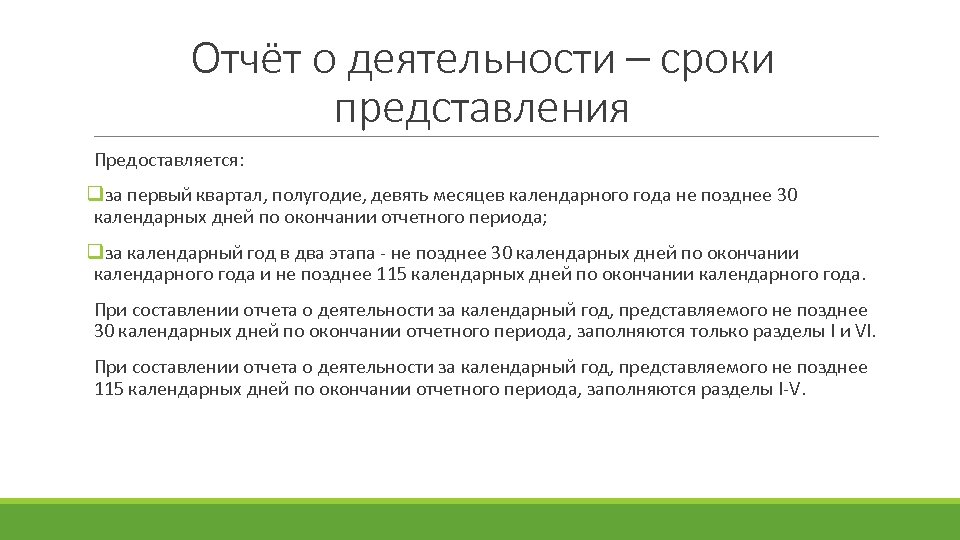 Отчёт о деятельности – сроки представления

Предоставляется:

❑за первый квартал, полугодие, девять месяцев календарного года не позднее 30 календарных дней по окончании отчетного периода;

❑за календарный год в два этапа - не позднее 30 календарных дней по окончании календарного года и не позднее 115 календарных дней по окончании календарного года.

При составлении отчета о деятельности за календарный год, представляемого не позднее 30 календарных дней по окончании отчетного периода, заполняются только разделы I и VI.

При составлении отчета о деятельности за календарный год, представляемого не позднее 115 календарных дней по окончании отчетного периода, заполняются разделы I-V.